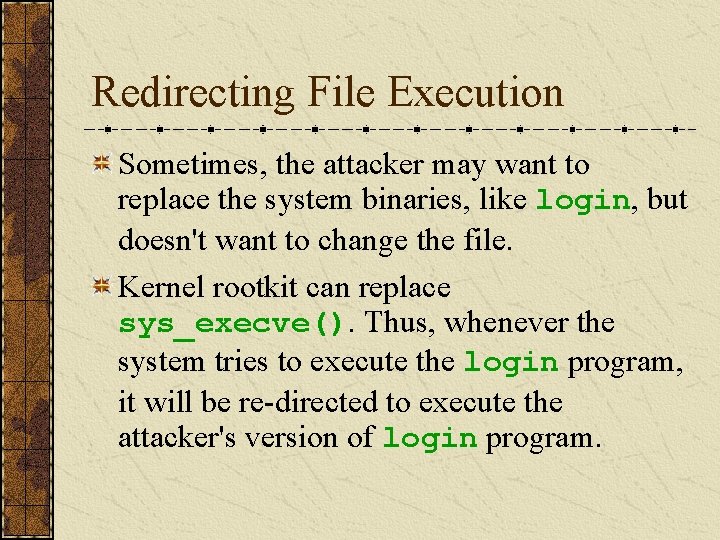 Redirecting File Execution

Sometimes, the attacker may want to replace the system binaries, like login, but doesn't want to change the file.

Kernel rootkit can replace sys_execve(). Thus, whenever the system tries to execute the login program, it will be re-directed to execute the attacker's version of login program.